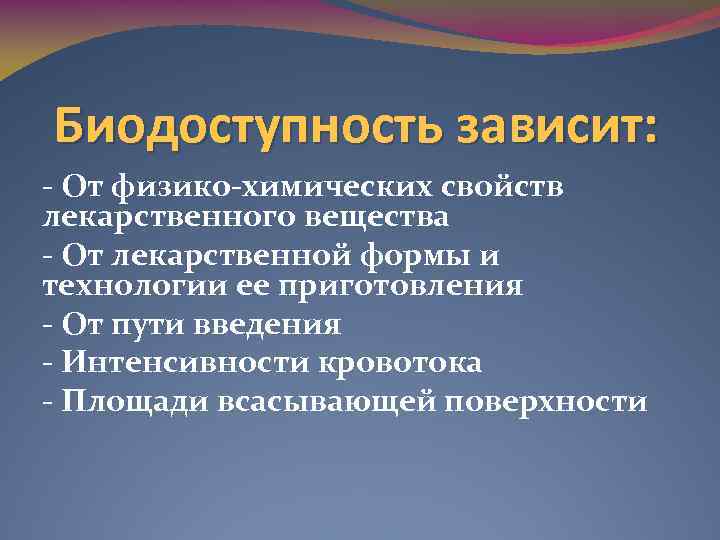 Биодоступность зависит:

- От физико-химических свойств лекарственного вещества
- От лекарственной формы и технологии ее приготовления
- От пути введения
- Интенсивности кровотока
- Площади всасывающей поверхности